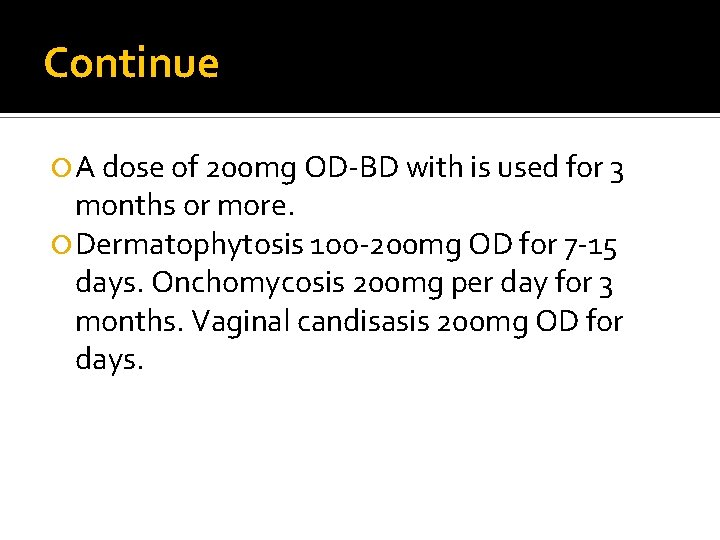 Continue

A dose of 200mg OD-BD with is used for 3 months or more.

Dermatophytosis 100-200mg OD for 7-15 days. Onchomycosis 200mg per day for 3 months. Vaginal candisasis 200mg OD for days.